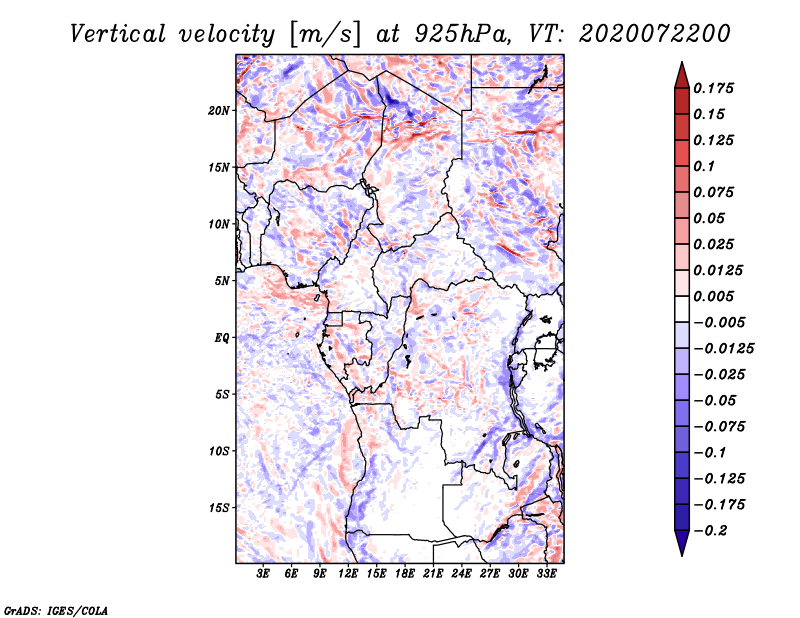 Vertical velocity [m/s] at 925hPa, VT: 2020072200

20N
15N
10N
5N
EQ
5S
10S
15S

3E 6E 9E 12E 15E 18E 21E 24E 27E 30E 33E

0.175
0.15
0.125
0.1
0.075
0.05
0.025
0.0125
0.005
−0.005
−0.0125
−0.025
−0.05
−0.075
−0.1
−0.125
−0.175
−0.2

GrADS: IGES/COLA